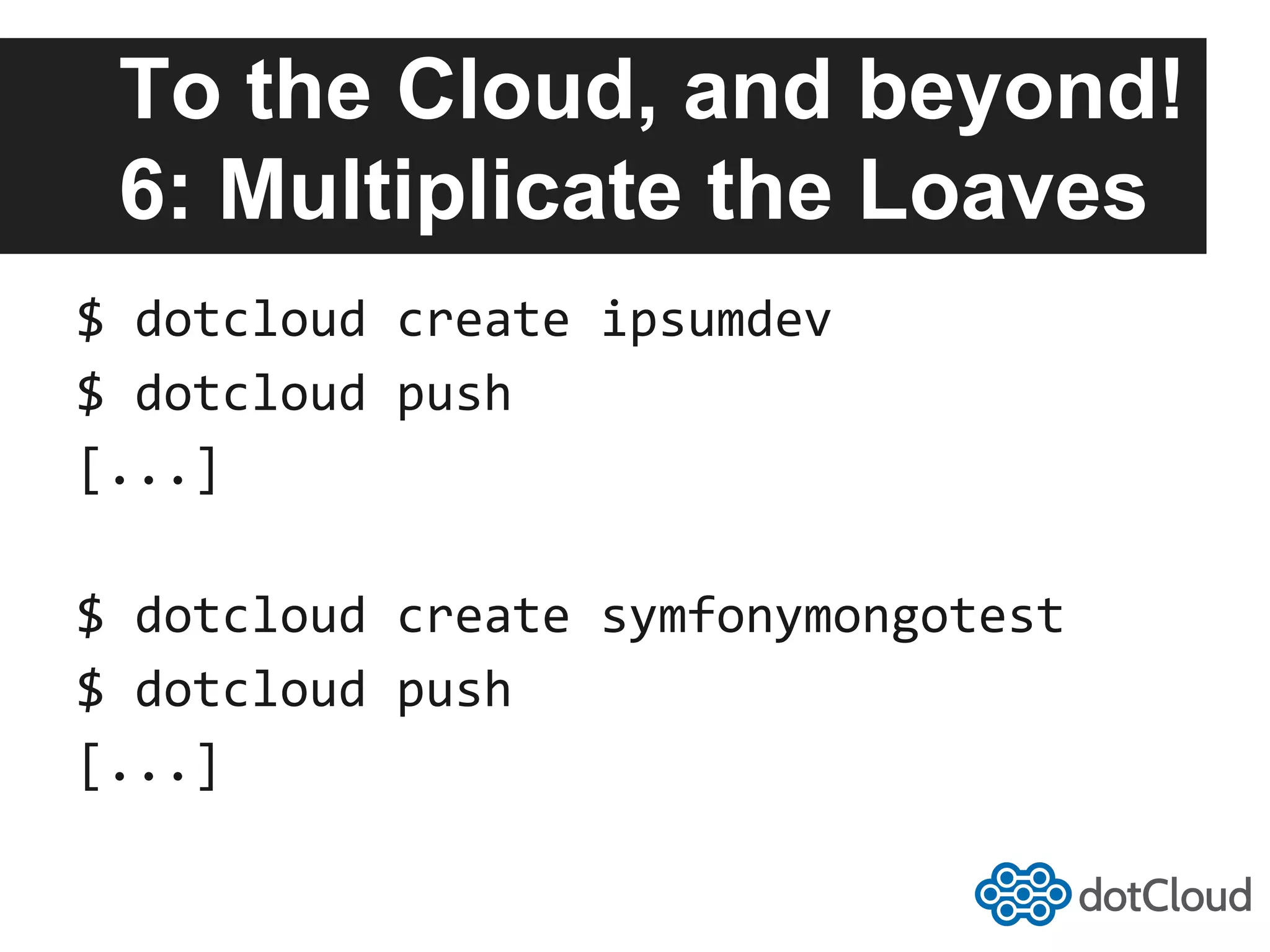 To the Cloud, and beyond!
6: Multiplicate the Loaves

$ dotcloud create ipsumdev
$ dotcloud push
[...]

$ dotcloud create symfonymongotest
$ dotcloud push
[...]

dotCloud